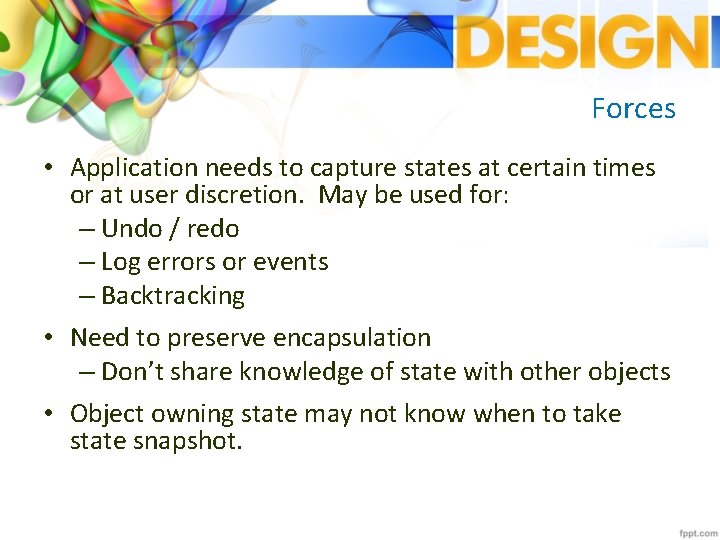 DESIGN

Forces

• Application needs to capture states at certain times or at user discretion. May be used for:
– Undo / redo
– Log errors or events
– Backtracking
• Need to preserve encapsulation
– Don't share knowledge of state with other objects
• Object owning state may not know when to take state snapshot.

fppt.com